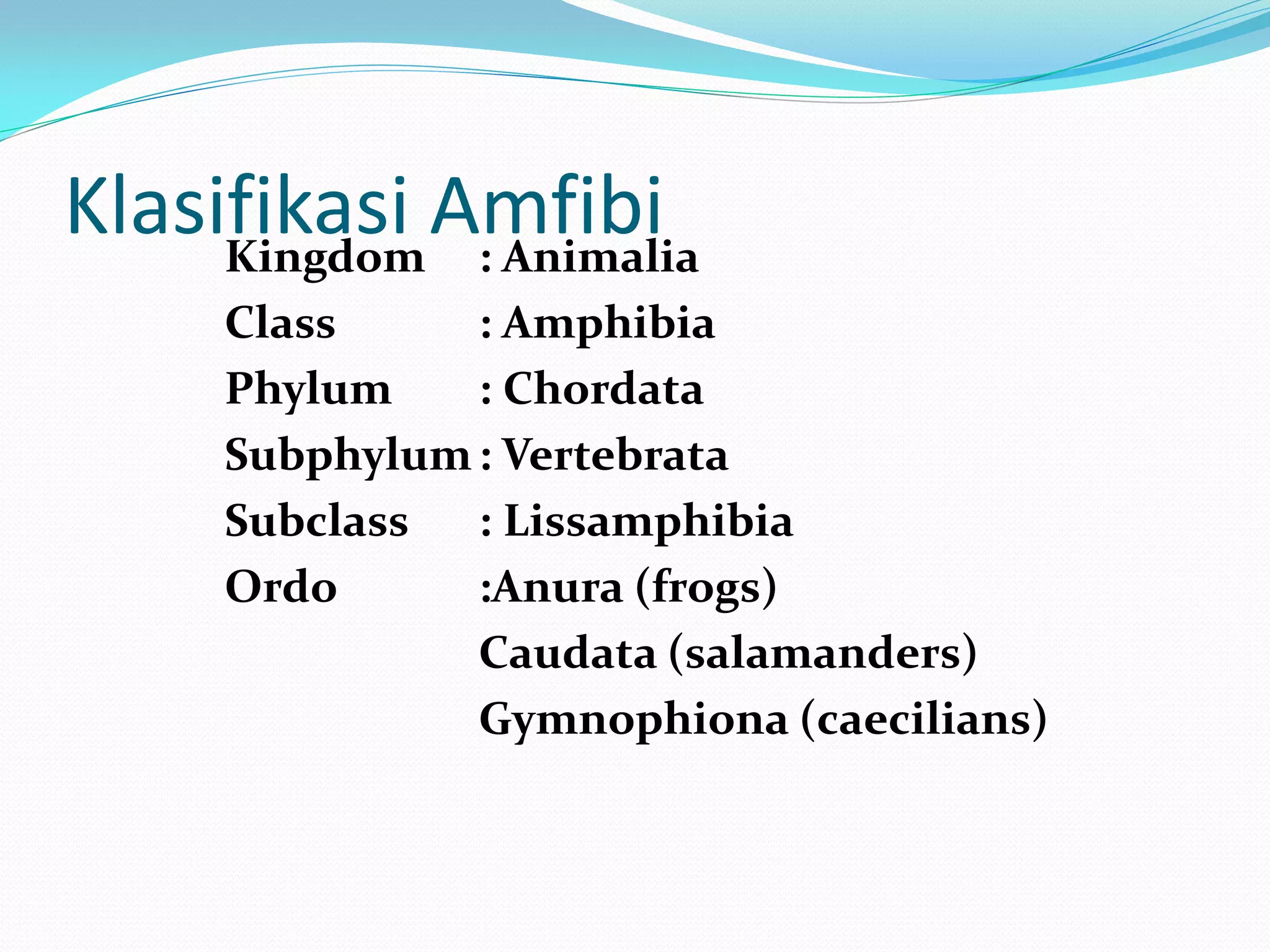 Klasifikasi Amfibi

Kingdom : Animalia
Class : Amphibia
Phylum : Chordata
Subphylum : Vertebrata
Subclass : Lissamphibia
Ordo :Anura (frogs)
Caudata (salamanders)
Gymnophiona (caecilians)